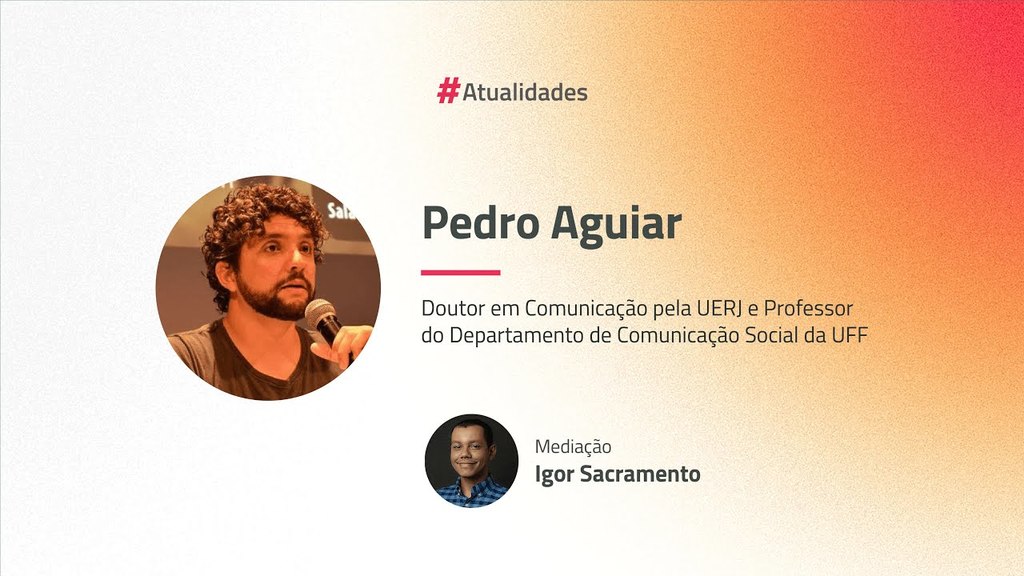 #Atualidades

Sal

Pedro Aguiar

Doutor em Comunicação pela UERJ e Professor do Departamento de Comunicação Social da UFF

Mediação
Igor Sacramento